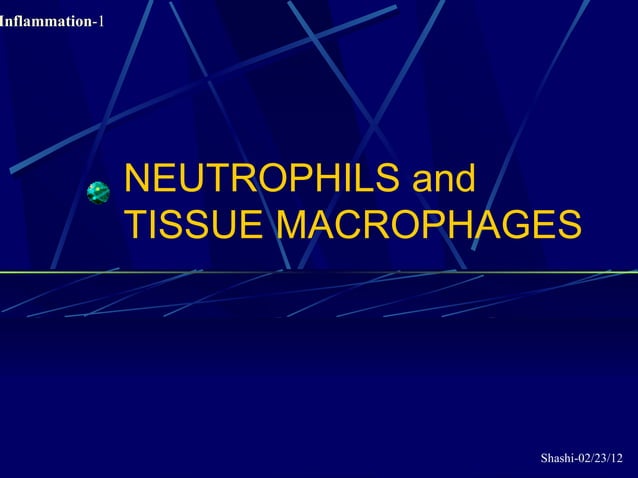 Inflammation-1

NEUTROPHILS and TISSUE MACROPHAGES

Shashi-02/23/12